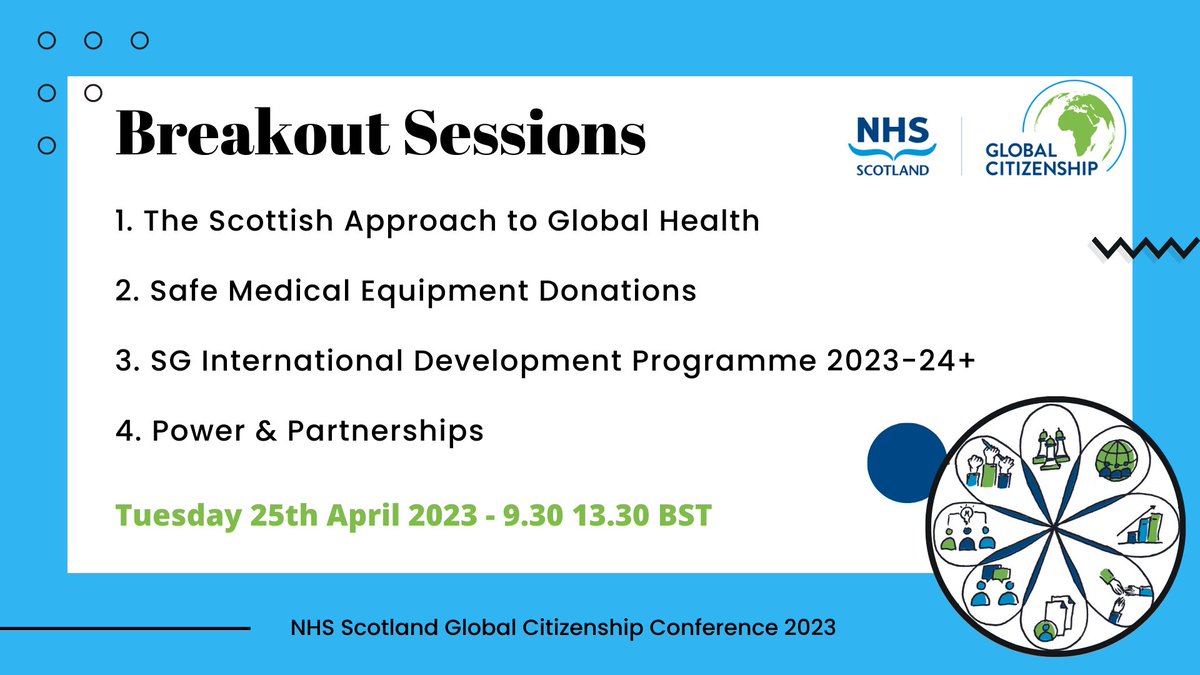 Breakout Sessions

NHS SCOTLAND

GLOBAL CITIZENSHIP

1. The Scottish Approach to Global Health

2. Safe Medical Equipment Donations

3. SG International Development Programme 2023-24+

4. Power & Partnerships

Tuesday 25th April 2023 - 9.30 13.30 BST

NHS Scotland Global Citizenship Conference 2023